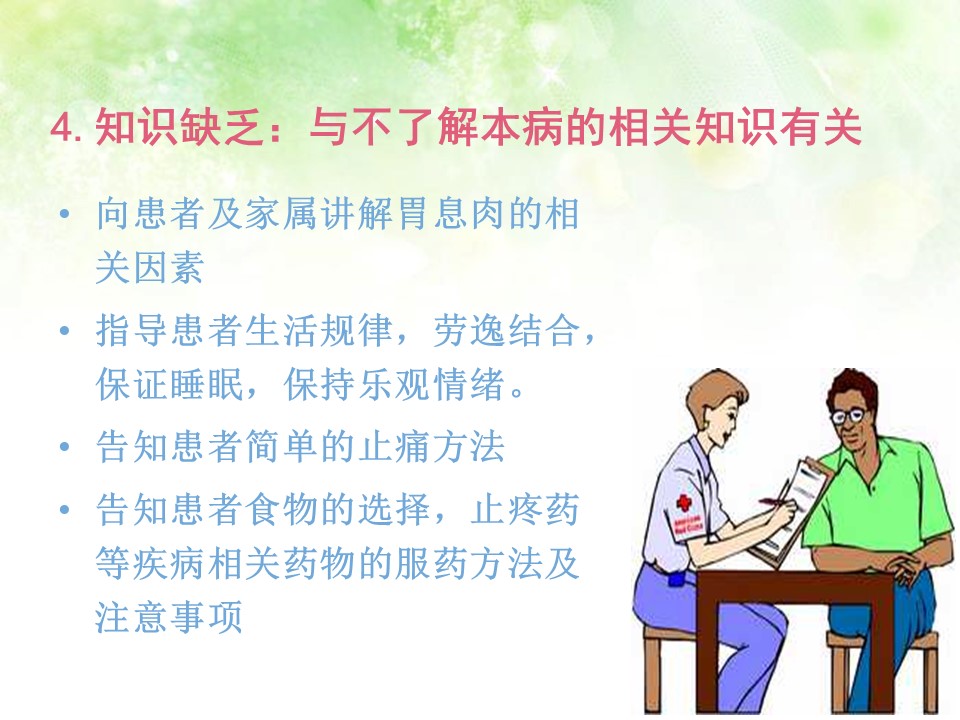 4. 知识缺乏：与不了解本病的相关知识有关

• 向患者及家属讲解胃息肉的相关因素

• 指导患者生活规律，劳逸结合，保证睡眠，保持乐观情绪。

• 告知患者简单的止痛方法

• 告知患者食物的选择，止疼药等疾病相关药物的服药方法及注意事项

American Red Cross